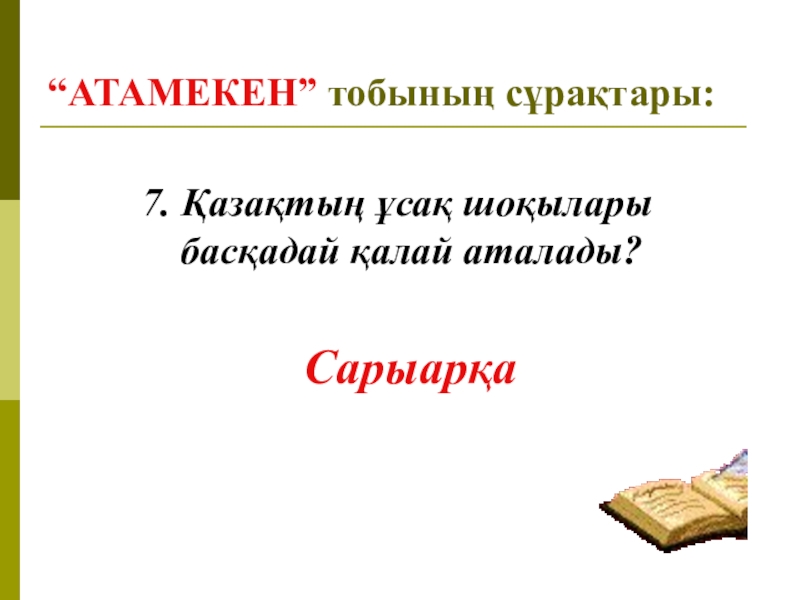 “АТАМЕКЕН” тобының сұрақтары:

7. Қазақтың ұсақ шоқылары басқадай қалай аталады?

Сарыарқа